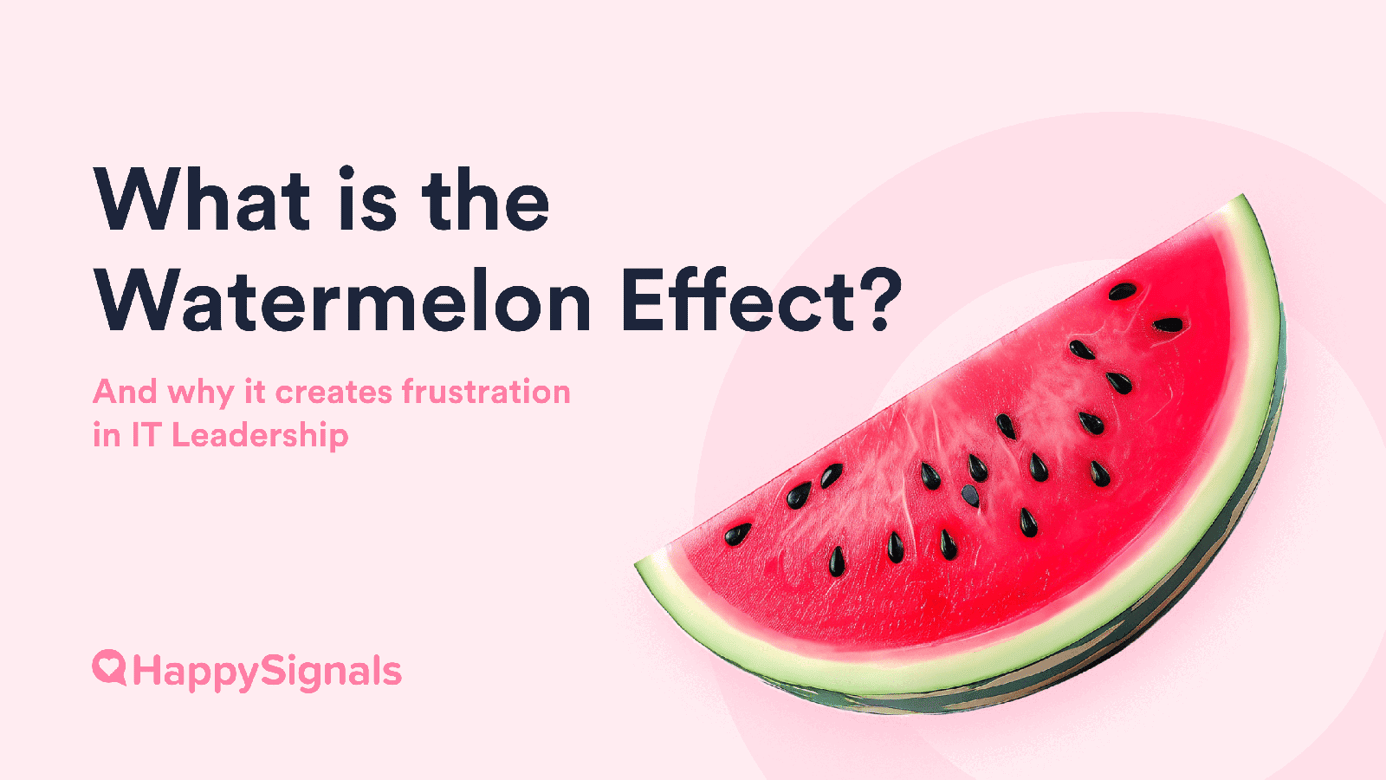 What is the Watermelon Effect?

And why it creates frustration in IT Leadership

HappySignals